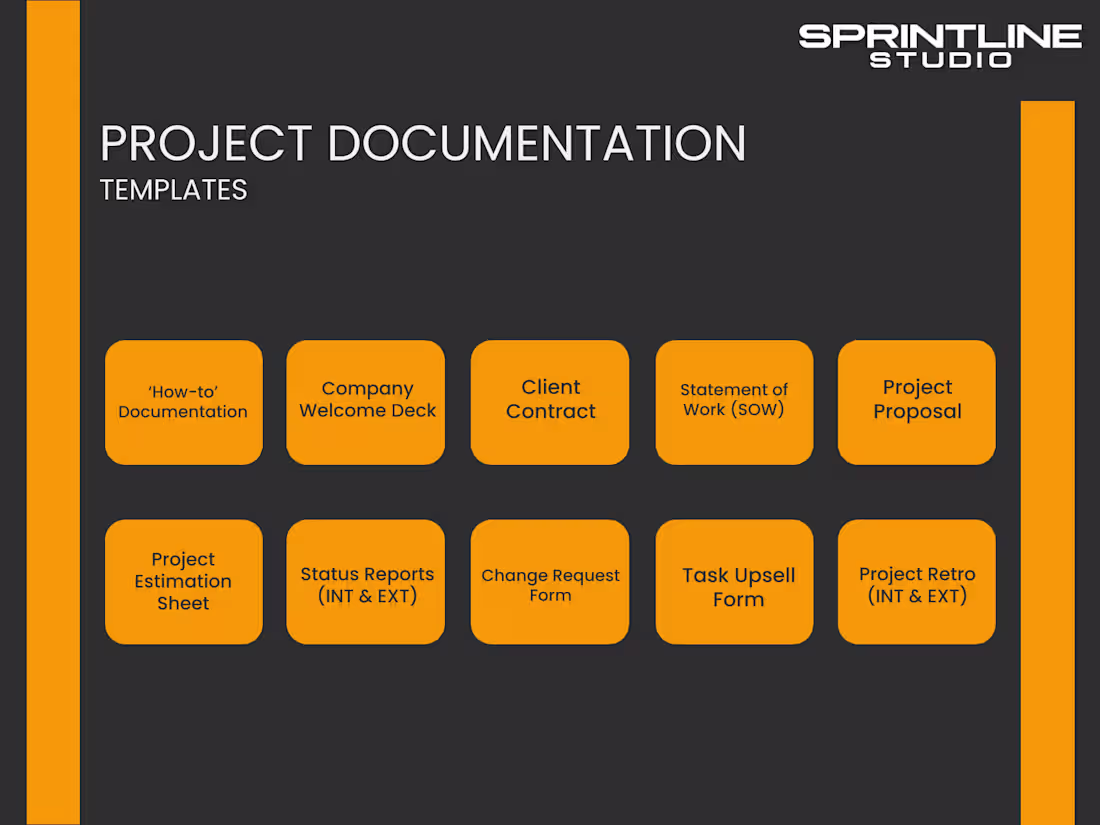 SPRINTLINE STUDIO

PROJECT DOCUMENTATION
TEMPLATES

'How-to' Documentation

Company Welcome Deck

Client Contract

Statement of Work (SOW)

Project Proposal

Project Estimation Sheet

Status Reports (INT & EXT)

Change Request Form

Task Upsell Form

Project Retro (INT & EXT)